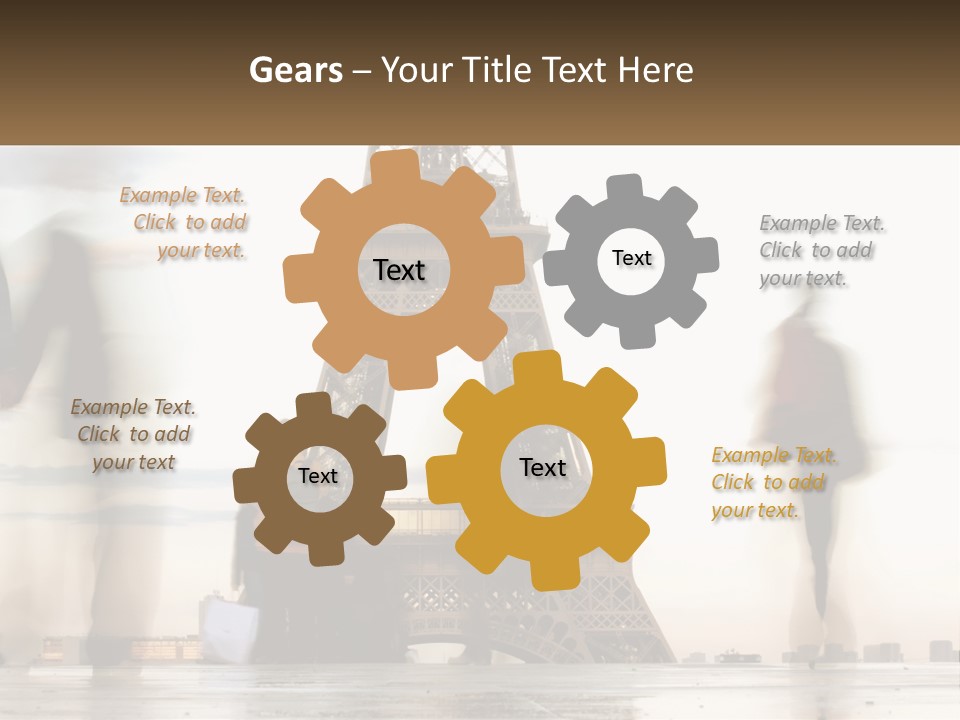 Gears – Your Title Text Here

Example Text. Click to add your text.

Text

Text

Example Text. Click to add your text.

Example Text. Click to add your text

Text

Text

Example Text. Click to add your text.